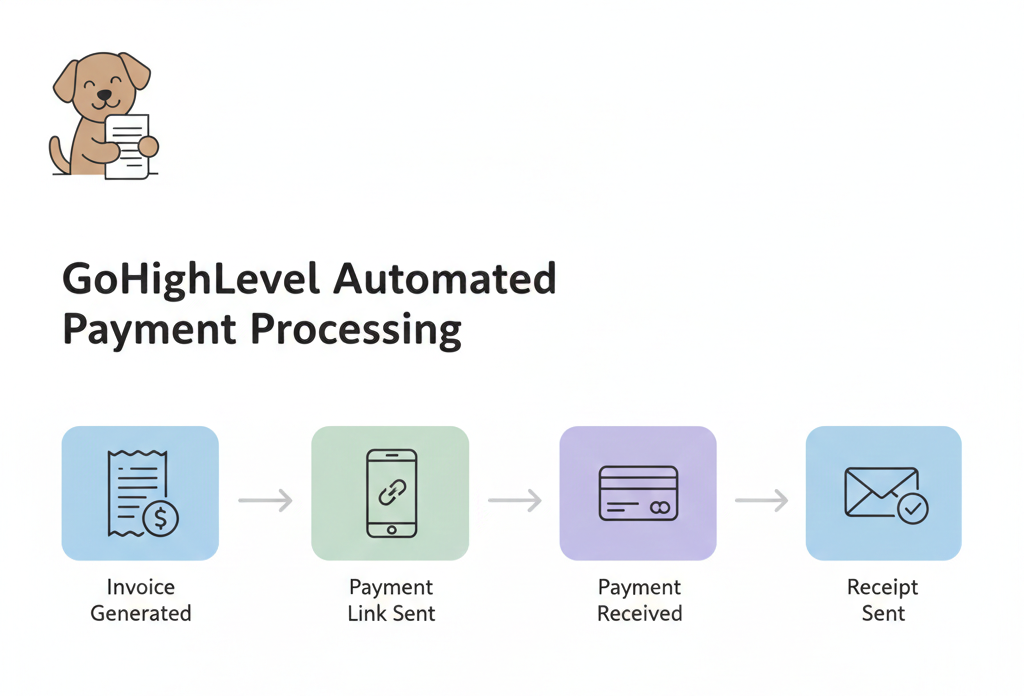 GoHighLevel Automated Payment Processing

Invoice Generated

Payment Link Sent

Payment Received

Receipt Sent